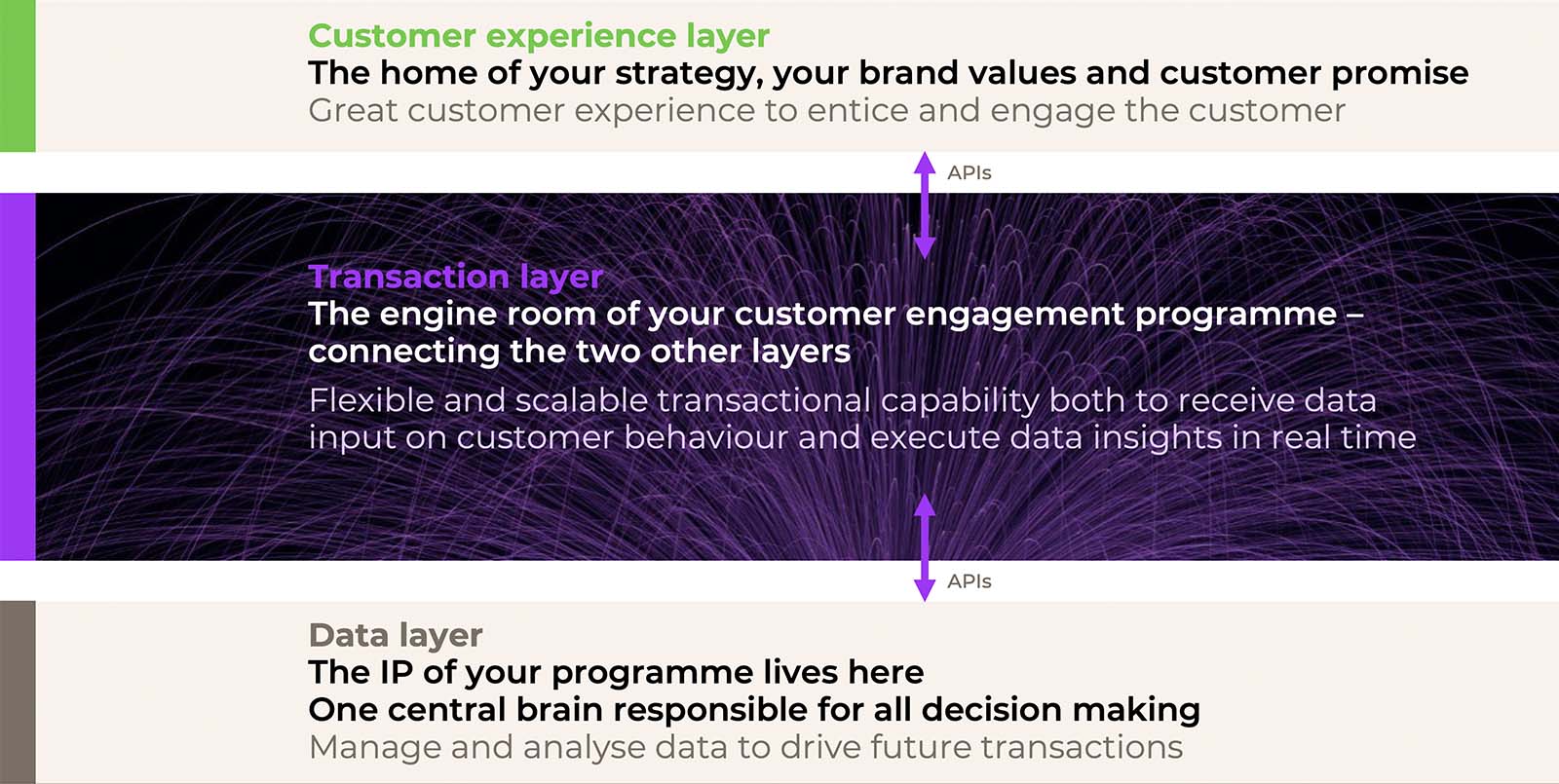 Customer experience layer
The home of your strategy, your brand values and customer promise
Great customer experience to entice and engage the customer

APIs

Transaction layer
The engine room of your customer engagement programme – connecting the two other layers

Flexible and scalable transactional capability both to receive data input on customer behaviour and execute data insights in real time

APIs

Data layer
The IP of your programme lives here
One central brain responsible for all decision making
Manage and analyse data to drive future transactions